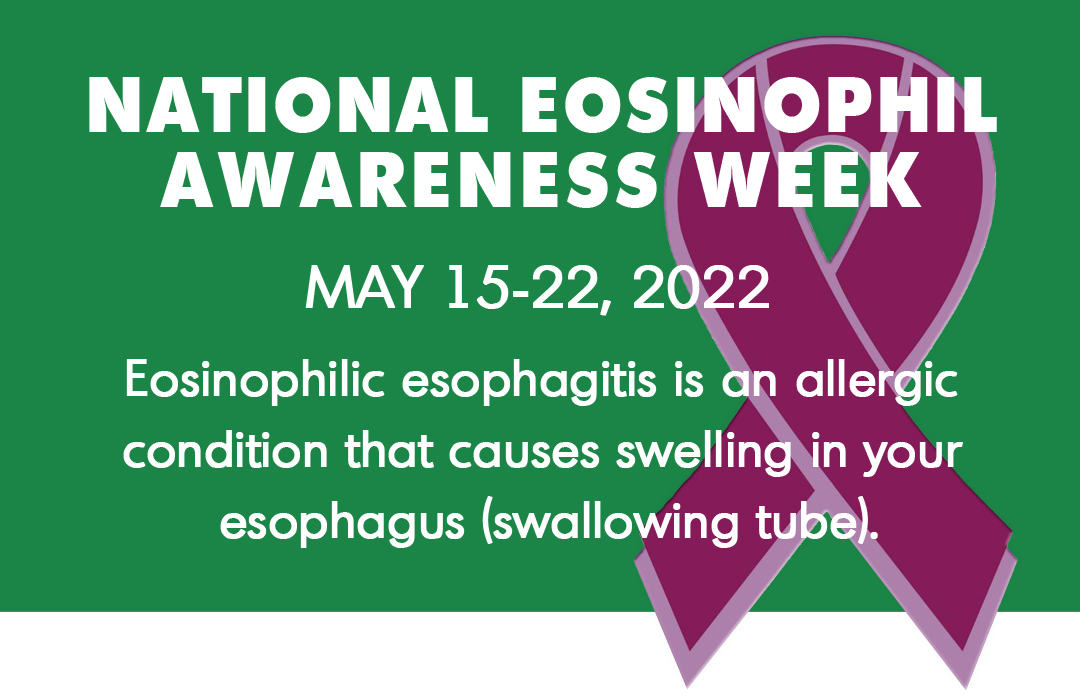 NATIONAL EOSINOPHIL AWARENESS WEEK

MAY 15-22, 2022

Eosinophilic esophagitis is an allergic condition that causes swelling in your esophagus (swallowing tube).